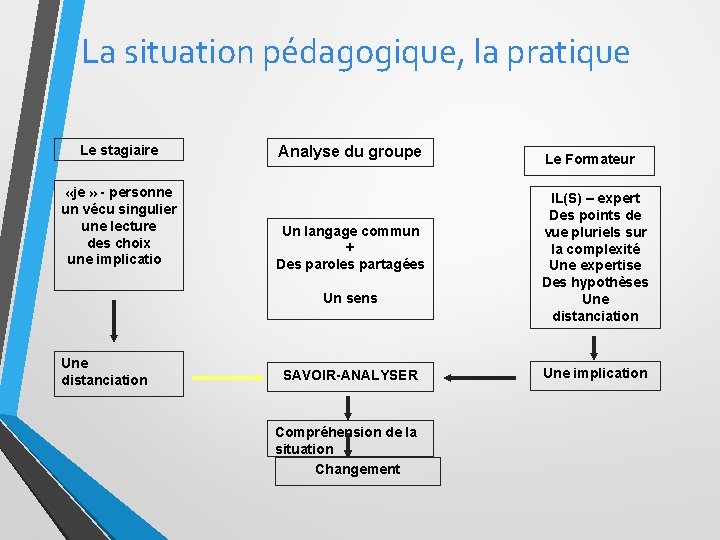 La situation pédagogique, la pratique

Le stagiaire

«je » - personne
un vécu singulier
une lecture
des choix
une implicatio

Une distanciation

Analyse du groupe

Un langage commun
+
Des paroles partagées

Un sens

SAVOIR-ANALYSER

Compréhension de la situation

Changement

Le Formateur

IL(S) – expert
Des points de vue pluriels sur la complexité
Une expertise
Des hypothèses
Une distanciation

Une implication